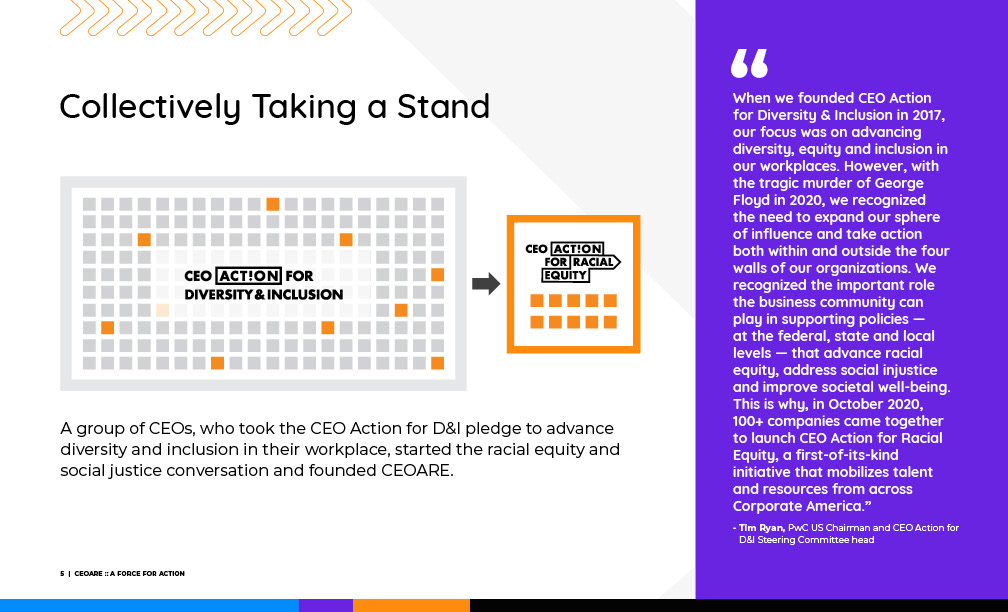 Collectively Taking a Stand

CEO ACT!ON FOR DIVERSITY & INCLUSION

CEO ACT!ON FOR RACIAL EQUITY

A group of CEOs, who took the CEO Action for D&I pledge to advance diversity and inclusion in their workplace, started the racial equity and social justice conversation and founded CEOARE.

5 | CEOARE :: A FORCE FOR ACTION

“

When we founded CEO Action for Diversity & Inclusion in 2017, our focus was on advancing diversity, equity and inclusion in our workplaces. However, with the tragic murder of George Floyd in 2020, we recognized the need to expand our sphere of influence and take action both within and outside the four walls of our organizations. We recognized the important role the business community can play in supporting policies — at the federal, state and local levels — that advance racial equity, address social injustice and improve societal well-being. This is why, in October 2020, 100+ companies came together to launch CEO Action for Racial Equity, a first-of-its-kind initiative that mobilizes talent and resources from across Corporate America.”

- Tim Ryan, PwC US Chairman and CEO Action for D&I Steering Committee head